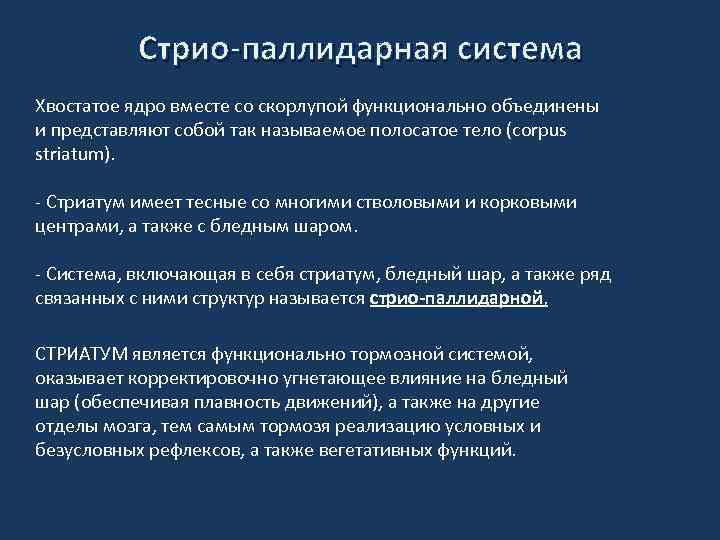 Стрио-паллидарная система

Хвостатое ядро вместе со скорлупой функционально объединены и представляют собой так называемое полосатое тело (corpus striatum).

- Стриатум имеет тесные со многими стволовыми и корковыми центрами, а также с бледным шаром.

- Система, включающая в себя стриатум, бледный шар, а также ряд связанных с ними структур называется стрио-паллидарной.

СТРИАТУМ является функционально тормозной системой, оказывает корректировочно угнетающее влияние на бледный шар (обеспечивая плавность движений), а также на другие отделы мозга, тем самым тормозя реализацию условных и безусловных рефлексов, а также вегетативных функций.